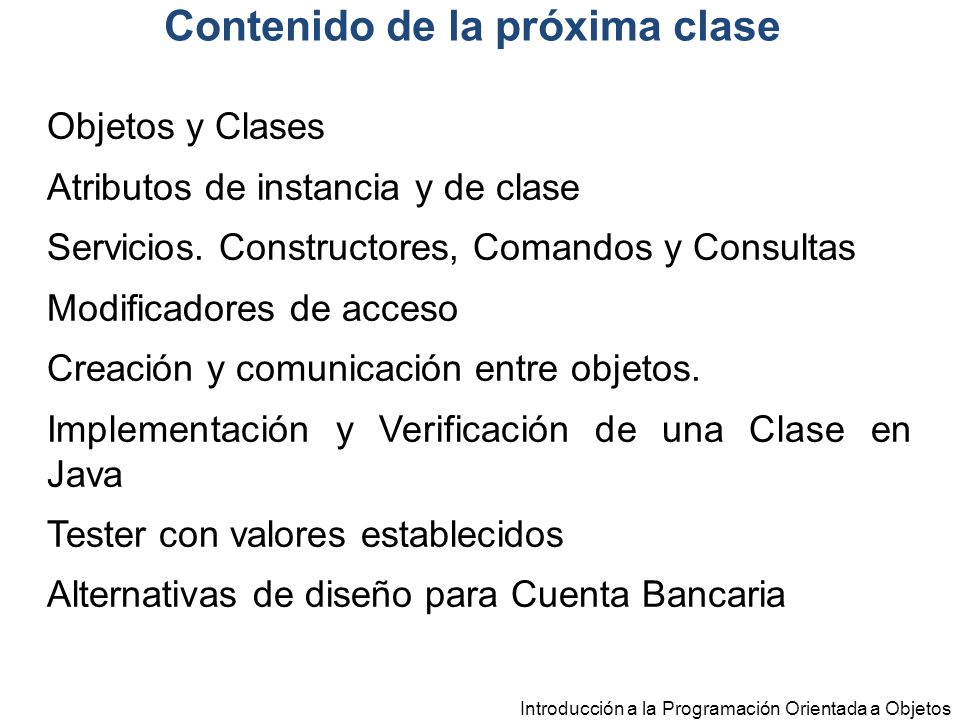 Contenido de la próxima clase

Objetos y Clases

Atributos de instancia y de clase

Servicios. Constructores, Comandos y Consultas

Modificadores de acceso

Creación y comunicación entre objetos.

Implementación y Verificación de una Clase en Java

Tester con valores establecidos

Alternativas de diseño para Cuenta Bancaria

Introducción a la Programación Orientada a Objetos